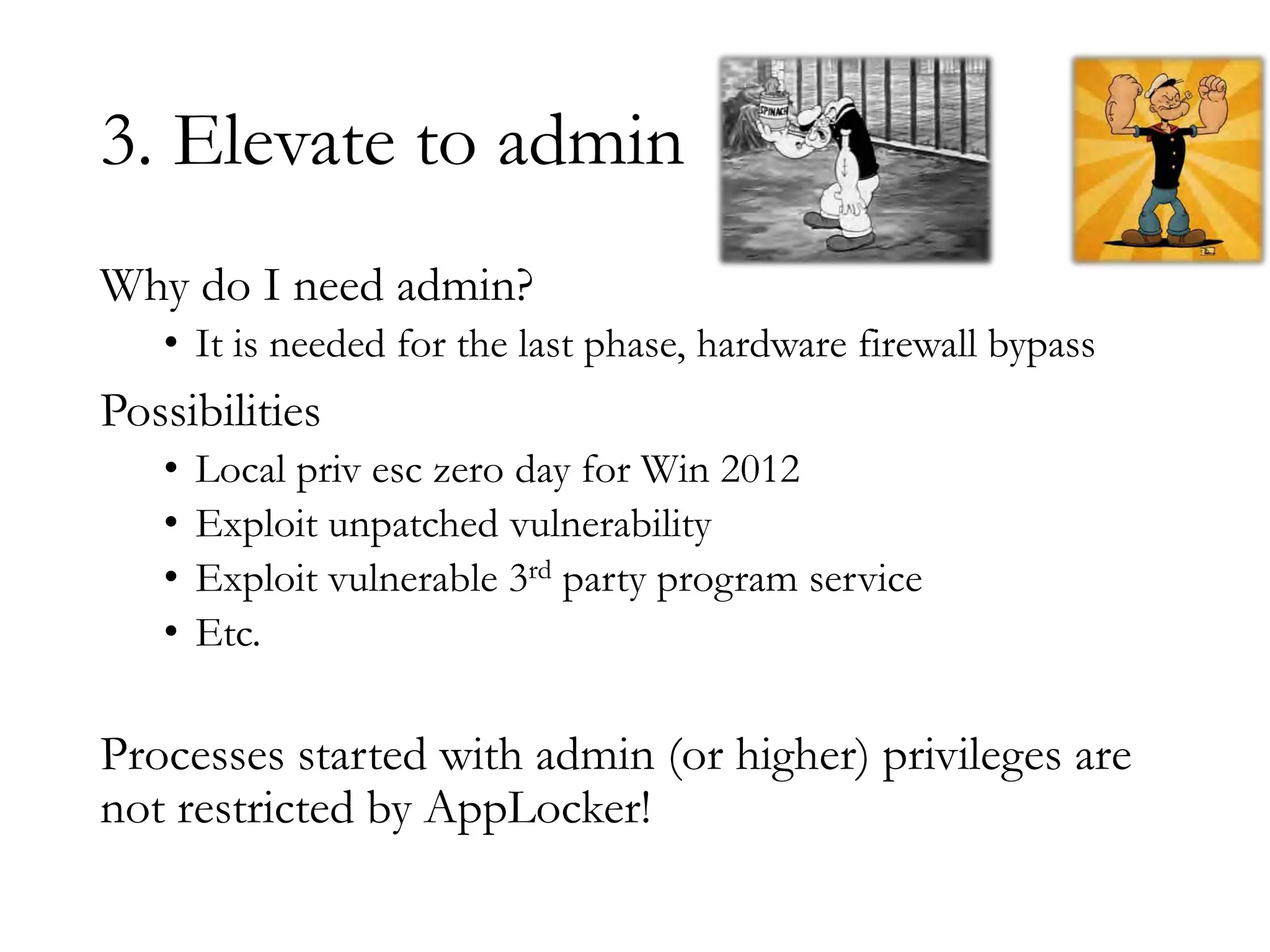 3. Elevate to admin

SPINACH

Why do I need admin?

• It is needed for the last phase, hardware firewall bypass

Possibilities

• Local priv esc zero day for Win 2012
• Exploit unpatched vulnerability
• Exploit vulnerable 3$^{rd}$ party program service
• Etc.

Processes started with admin (or higher) privileges are not restricted by AppLocker!